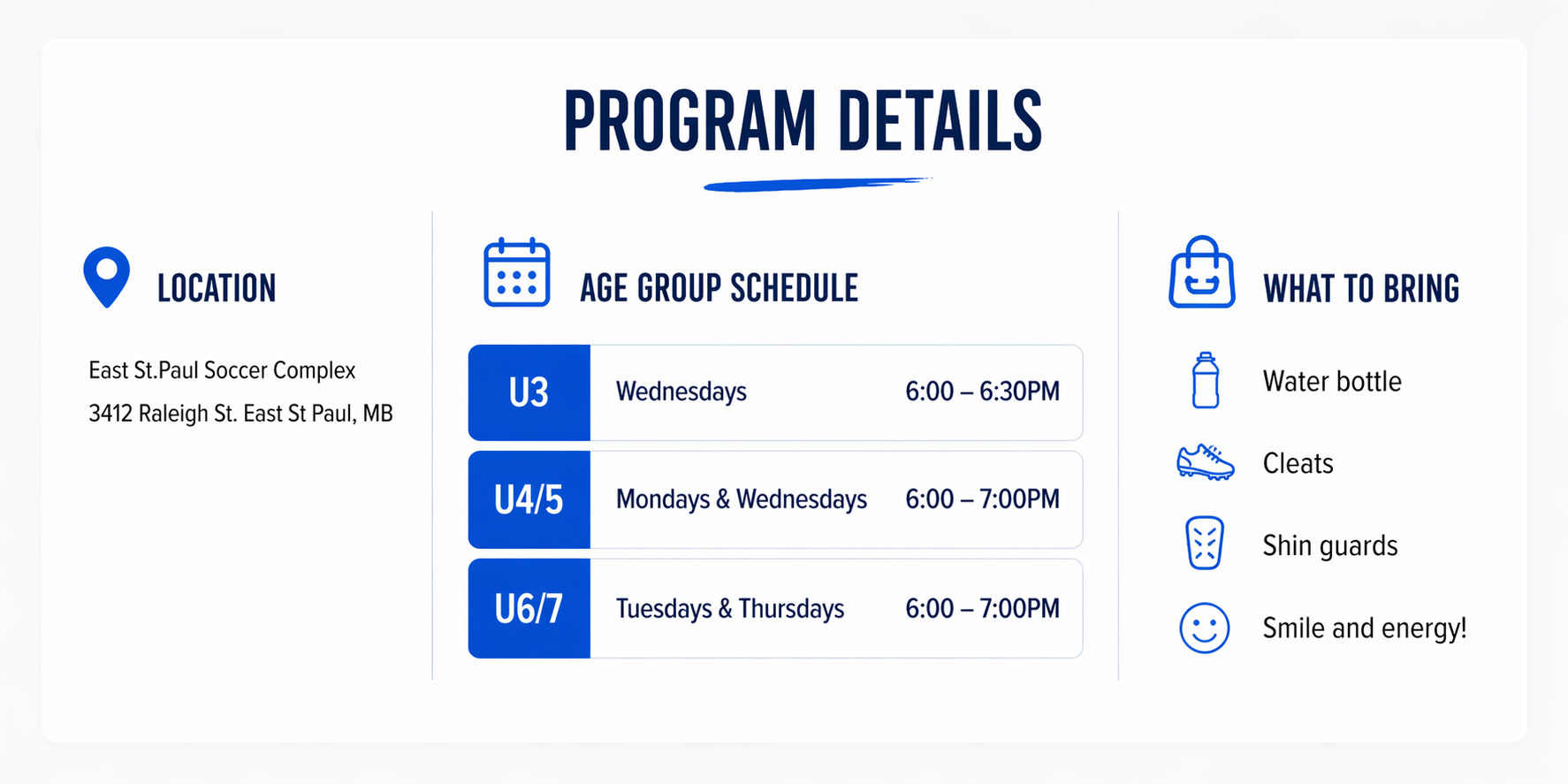 PROGRAM DETAILS

LOCATION

East St.Paul Soccer Complex
3412 Raleigh St. East St Paul, MB

AGE GROUP SCHEDULE

| U3 | Wednesdays | 6:00 – 6:30PM |
|---|---|---|
| U4/5 | Mondays & Wednesdays | 6:00 – 7:00PM |
| U6/7 | Tuesdays & Thursdays | 6:00 – 7:00PM |

WHAT TO BRING

Water bottle

Cleats

Shin guards

Smile and energy!